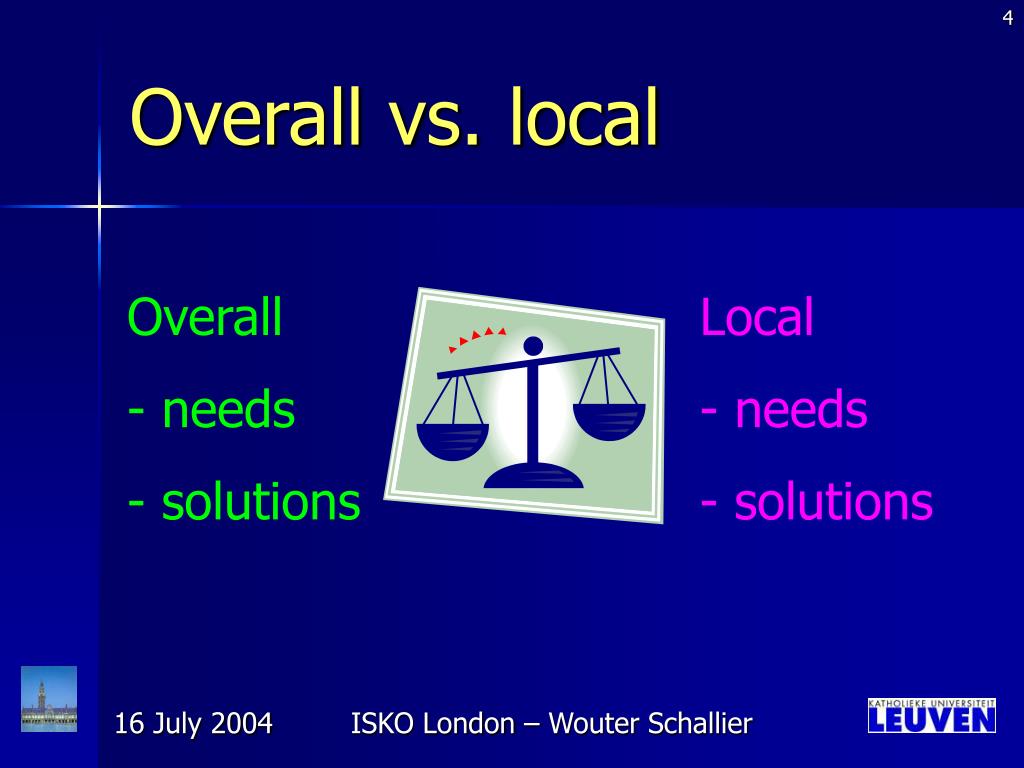 4

Overall vs. local

Overall
- needs
- solutions

Local
- needs
- solutions

16 July 2004

ISKO London – Wouter Schallier

KATHOLIEKE UNIVERSITEIT LEUVEN